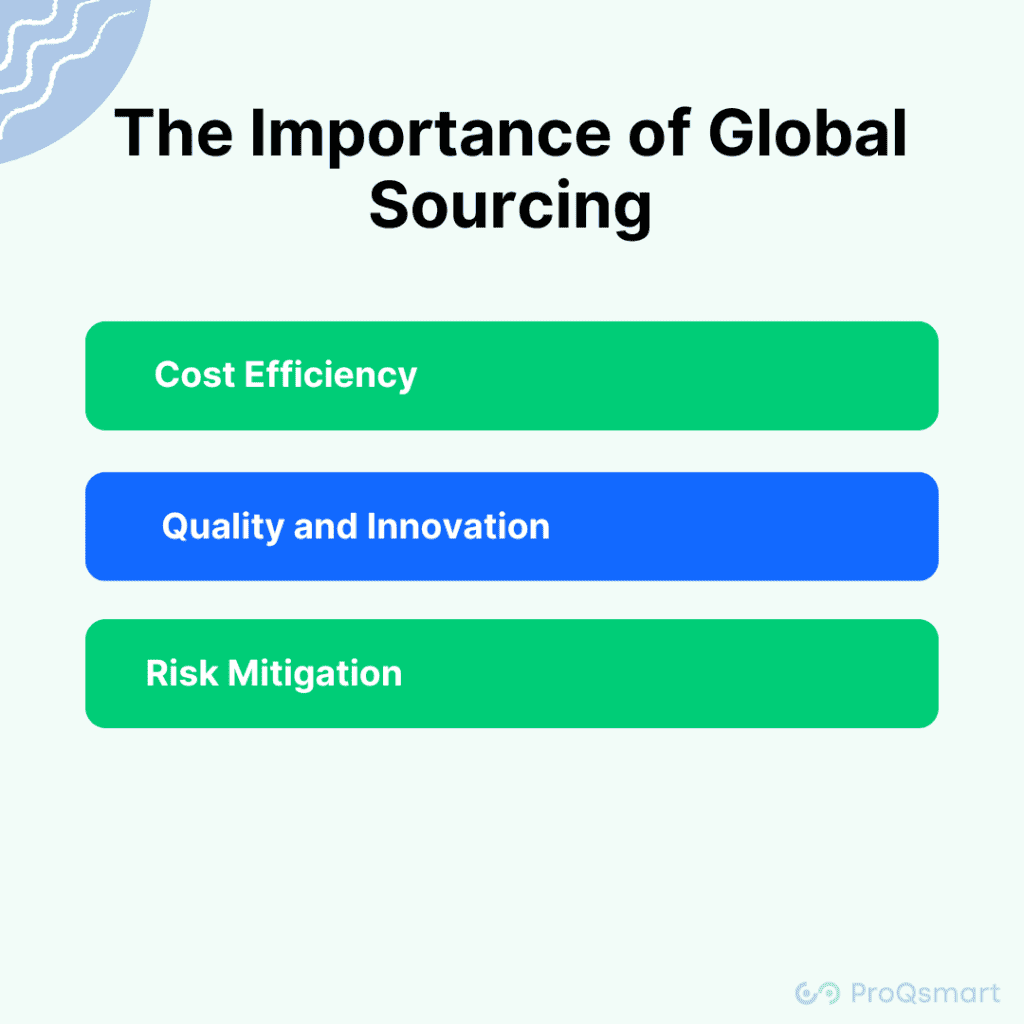 The Importance of Global Sourcing

Cost Efficiency

Quality and Innovation

Risk Mitigation

ProQsmart